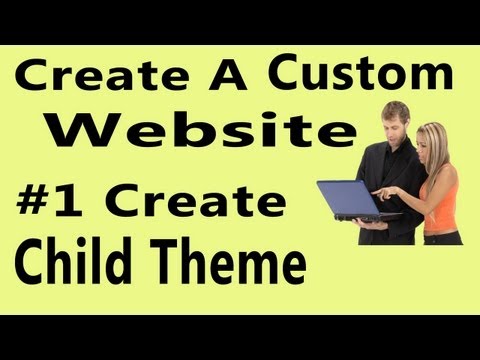 Create A Custom Website

#1 Create Child Theme